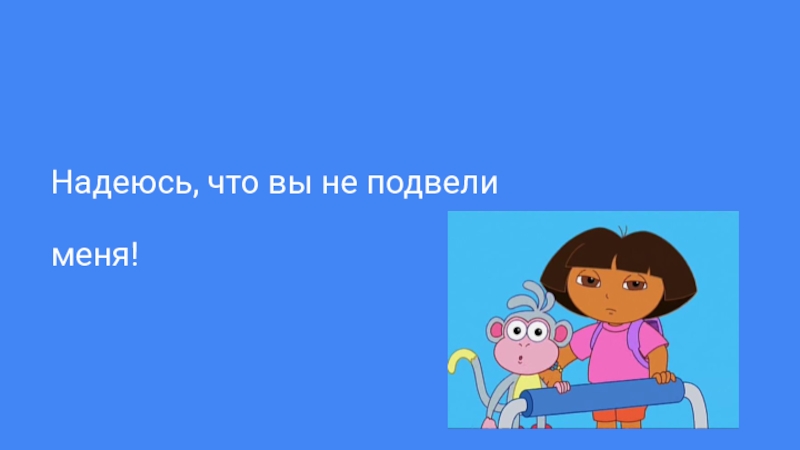 Надеюсь, что вы не подвели меня!